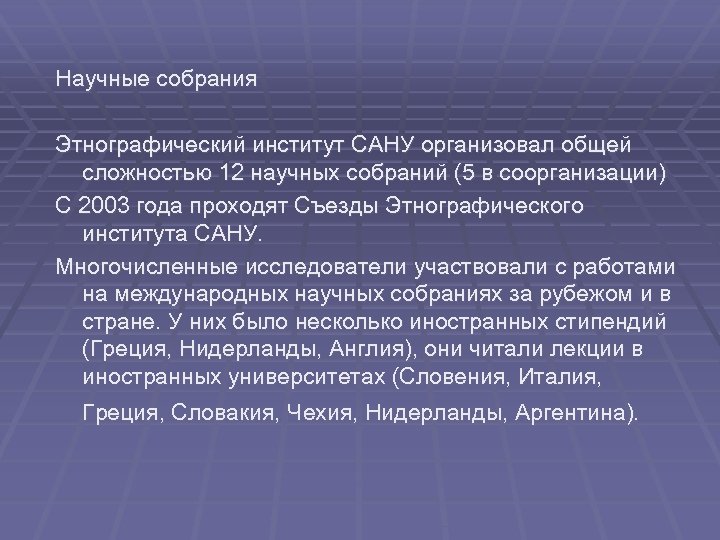 Научные собрания

Этнографический институт САНУ организовал общей сложностью 12 научных собраний (5 в соорганизации)

С 2003 года проходят Съезды Этнографического института САНУ.

Многочисленные исследователи участвовали с работами на международных научных собраниях за рубежом и в стране. У них было несколько иностранных стипендий (Греция, Нидерланды, Англия), они читали лекции в иностранных университетах (Словения, Италия, Греция, Словакия, Чехия, Нидерланды, Аргентина).